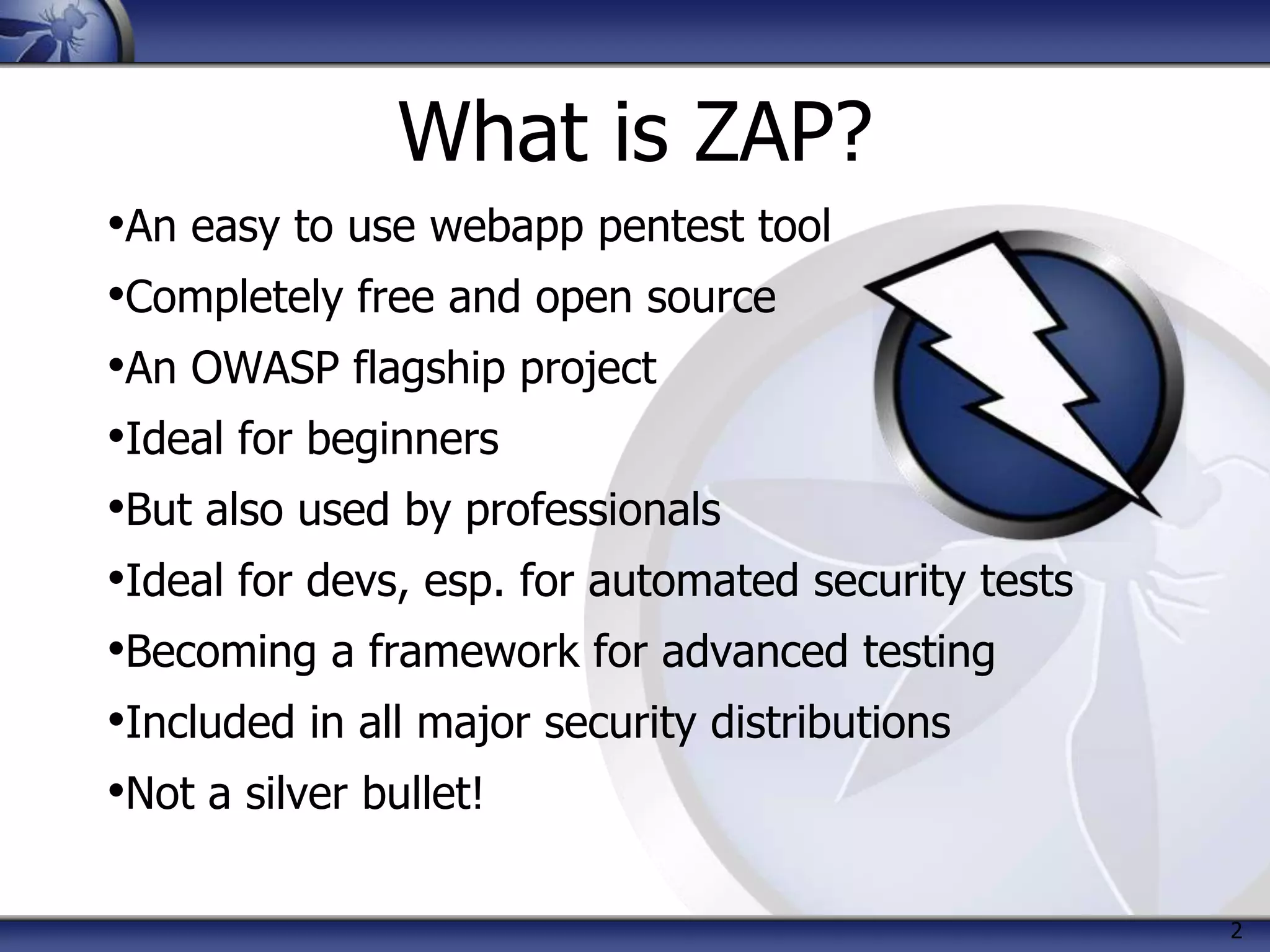 What is ZAP?

•An easy to use webapp pentest tool
•Completely free and open source
•An OWASP flagship project
•Ideal for beginners
•But also used by professionals
•Ideal for devs, esp. for automated security tests
•Becoming a framework for advanced testing
•Included in all major security distributions
•Not a silver bullet!

2